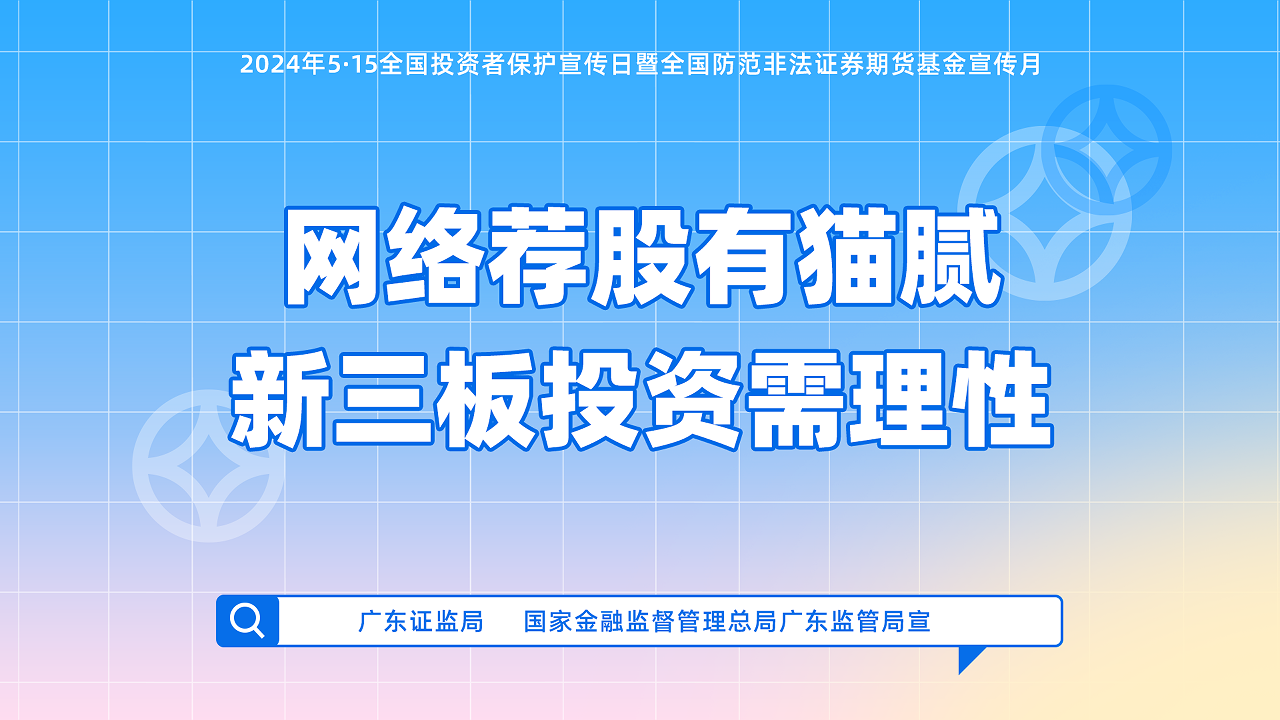 2024年5·15全国投资者保护宣传日暨全国防范非法证券期货基金宣传月

网络荐股有猫腻
新三板投资需理性

广东证监局　国家金融监督管理总局广东监管局宣